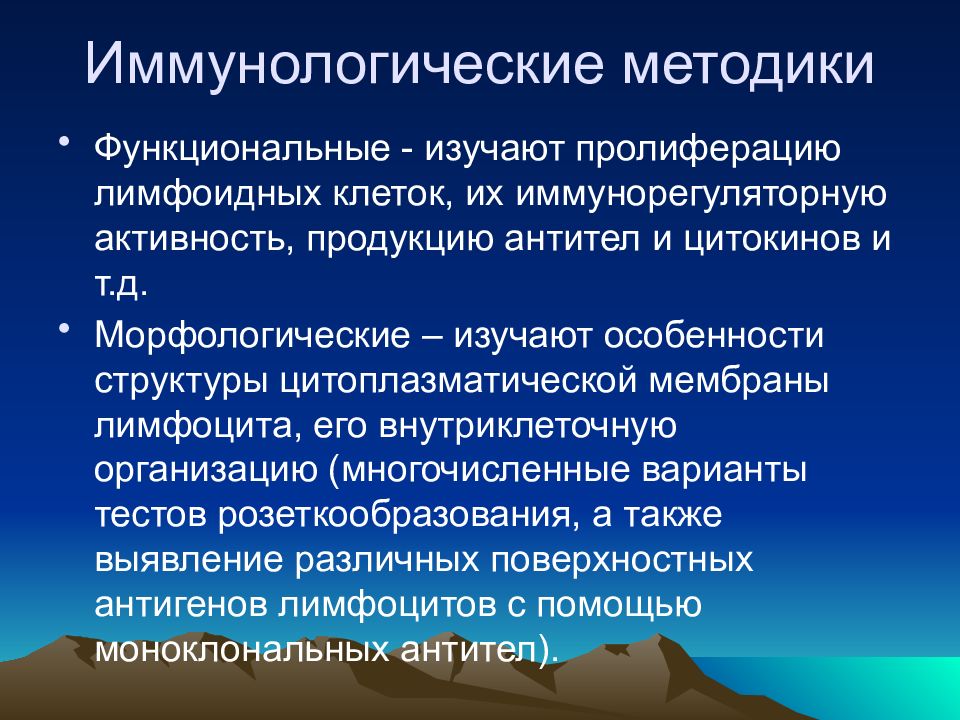 Иммунологические методики

• Функциональные - изучают пролиферацию лимфоидных клеток, их иммунорегуляторную активность, продукцию антител и цитокинов и т.д.

• Морфологические – изучают особенности структуры цитоплазматической мембраны лимфоцита, его внутриклеточную организацию (многочисленные варианты тестов розеткообразования, а также выявление различных поверхностных антигенов лимфоцитов с помощью моноклональных антител).